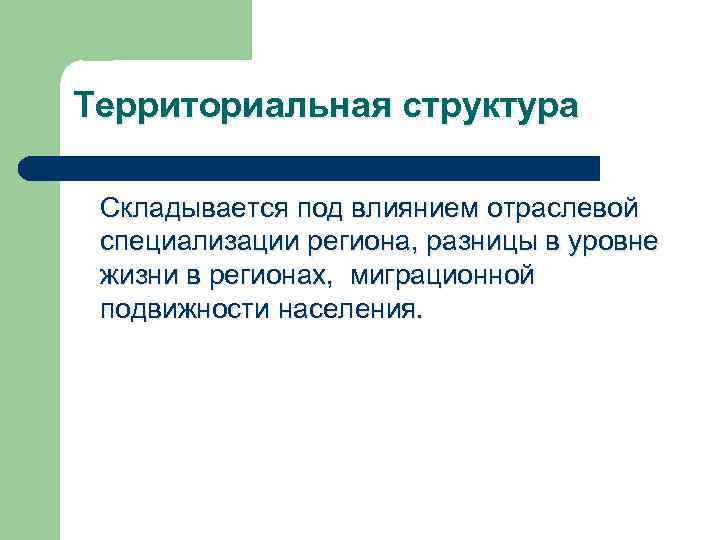 Территориальная структура

Складывается под влиянием отраслевой специализации региона, разницы в уровне жизни в регионах,  миграционной подвижности населения.